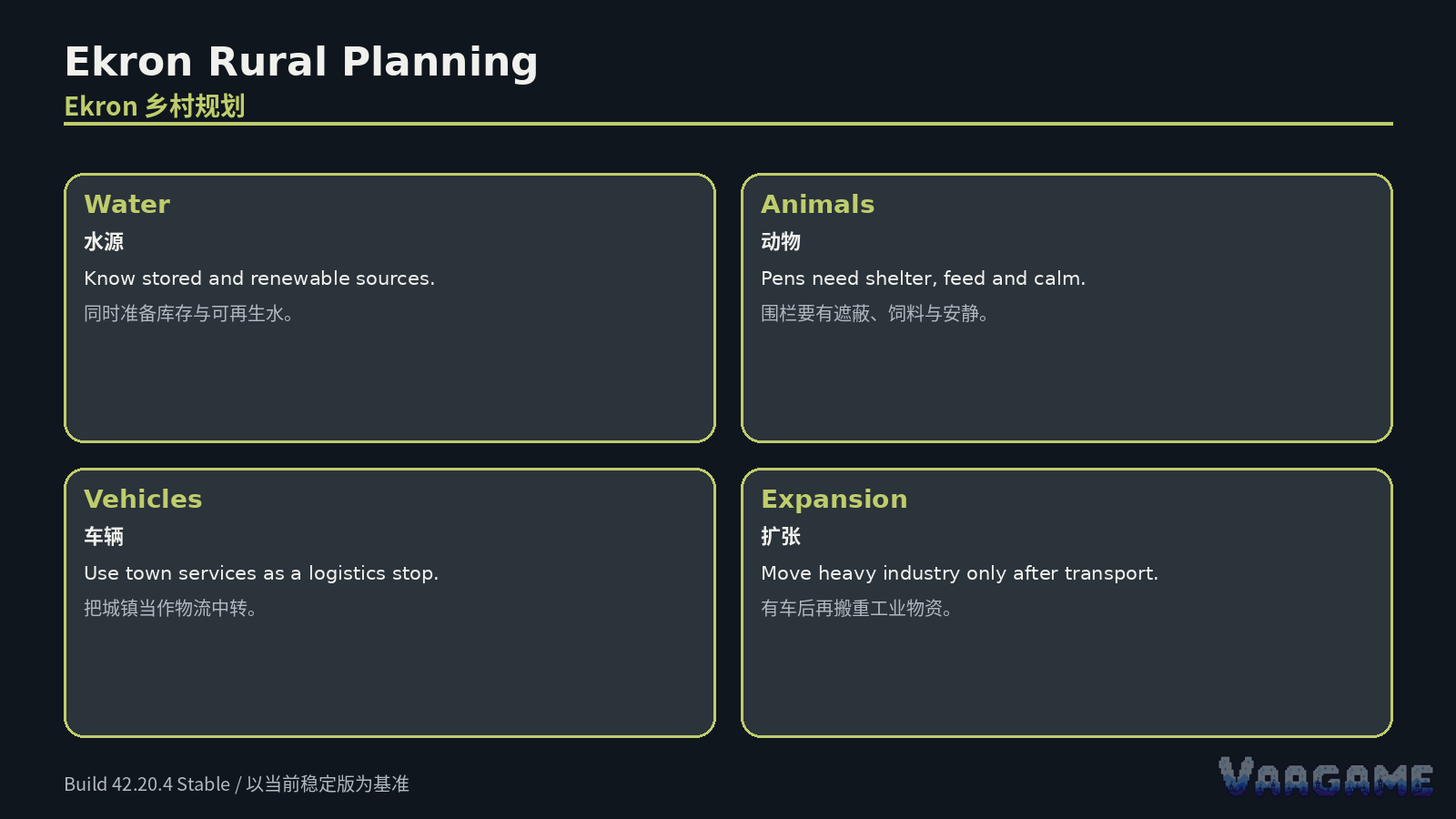 Ekron Rural Planning
Ekron 乡村规划

Water
水源
Know stored and renewable sources.
同时准备库存与可再生水。

Animals
动物
Pens need shelter, feed and calm.
围栏要有遮蔽、饲料与安静。

Vehicles
车辆
Use town services as a logistics stop.
把城镇当作物流中转。

Expansion
扩张
Move heavy industry only after transport.
有车后再搬重工业物资。

Build 42.20.4 Stable / 以当前稳定版为基准

VARGAME